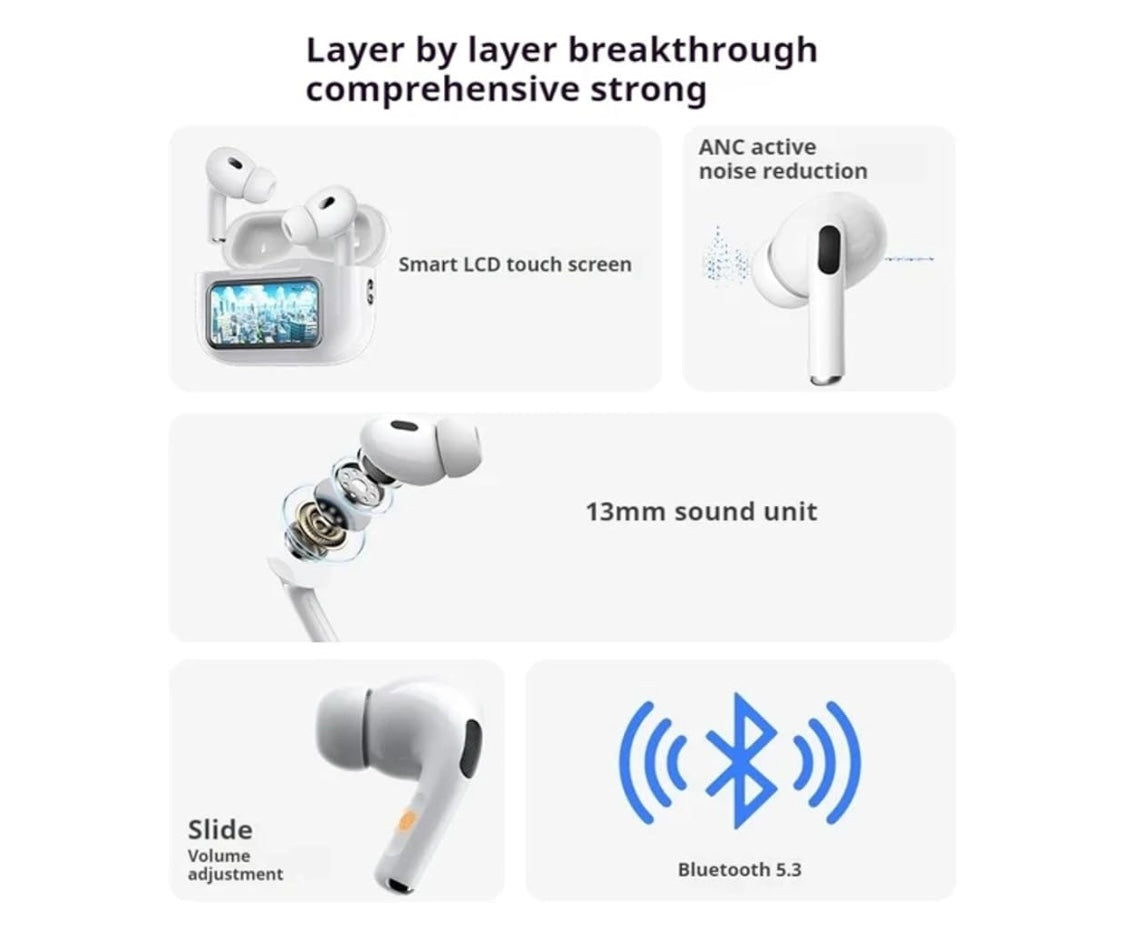 Layer by layer breakthrough comprehensive strong

Smart LCD touch screen

ANC active noise reduction

13mm sound unit

Slide
Volume adjustment

Bluetooth 5.3